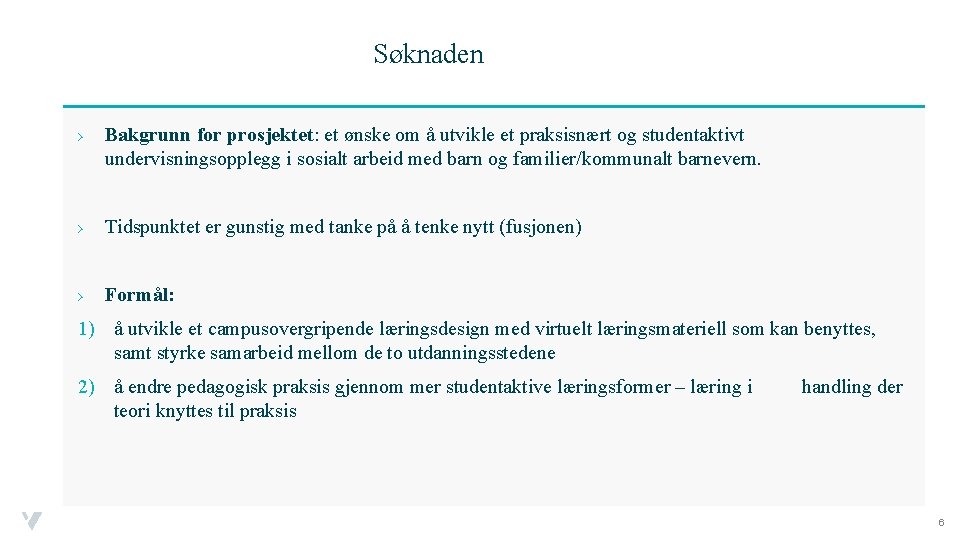 Søknaden

› Bakgrunn for prosjektet: et ønske om å utvikle et praksisnært og studentaktivt undervisningsopplegg i sosialt arbeid med barn og familier/kommunalt barnevern.

› Tidspunktet er gunstig med tanke på å tenke nytt (fusjonen)

› Formål:

1) å utvikle et campusovergripende læringsdesign med virtuelt læringsmateriell som kan benyttes, samt styrke samarbeid mellom de to utdanningsstedene

2) å endre pedagogisk praksis gjennom mer studentaktive læringsformer – læring i handling der teori knyttes til praksis

6